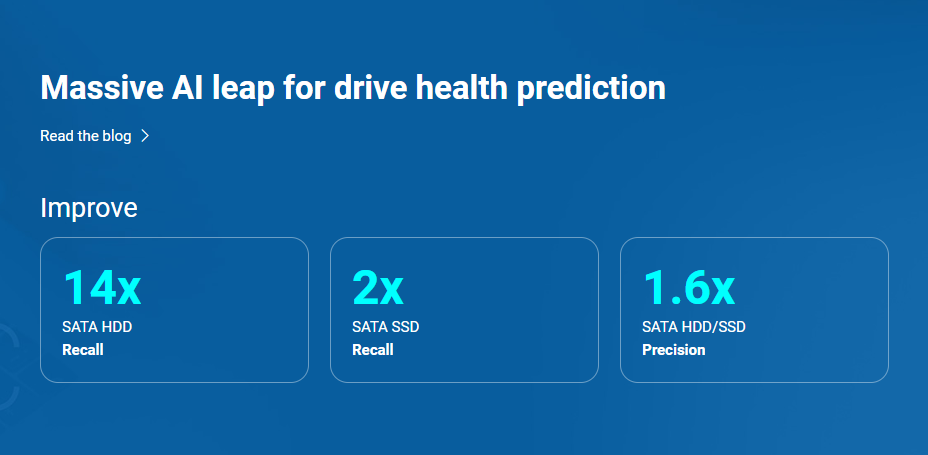 Massive AI leap for drive health prediction

Read the blog >

Improve

14x
SATA HDD
Recall

2x
SATA SSD
Recall

1.6x
SATA HDD/SSD
Precision